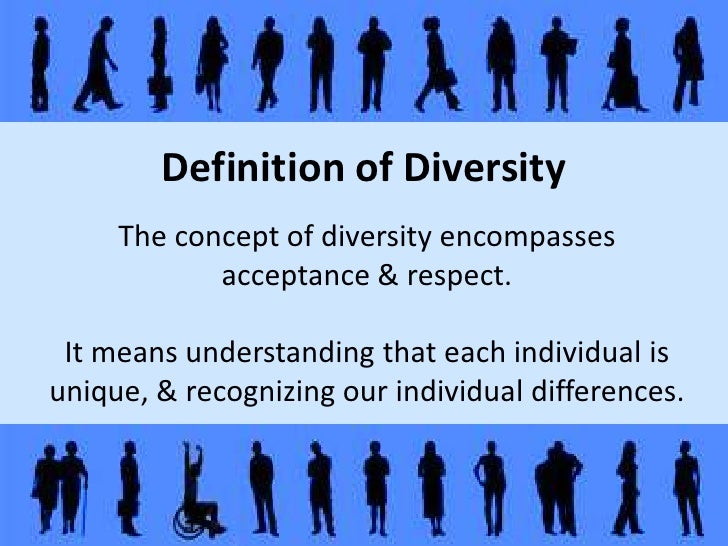 Definition of Diversity

The concept of diversity encompasses acceptance & respect.

It means understanding that each individual is unique, & recognizing our individual differences.